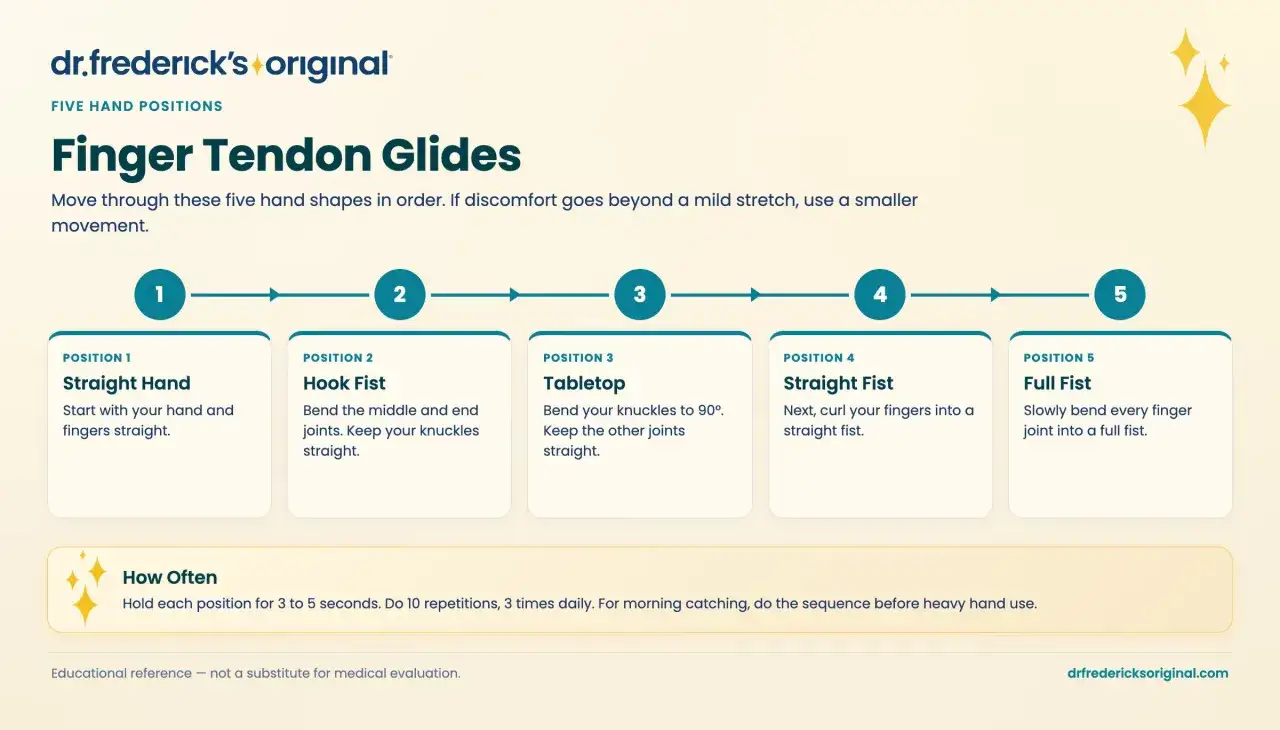 dr.frederick's original

FIVE HAND POSITIONS

Finger Tendon Glides

Move through these five hand shapes in order. If discomfort goes beyond a mild stretch, use a smaller movement.

1

2

3

4

5

POSITION 1
Straight Hand
Start with your hand and fingers straight.

POSITION 2
Hook Fist
Bend the middle and end joints. Keep your knuckles straight.

POSITION 3
Tabletop
Bend your knuckles to 90°. Keep the other joints straight.

POSITION 4
Straight Fist
Next, curl your fingers into a straight fist.

POSITION 5
Full Fist
Slowly bend every finger joint into a full fist.

How Often
Hold each position for 3 to 5 seconds. Do 10 repetitions, 3 times daily. For morning catching, do the sequence before heavy hand use.

Educational reference — not a substitute for medical evaluation.

drfredericksoriginal.com